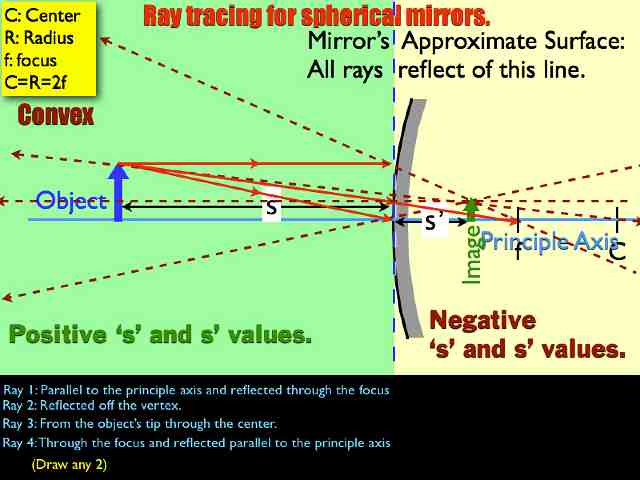 C: Center
R: Radius
f: focus
C=R=2f

Ray tracing for spherical mirrors.

Mirror's Approximate Surface:
All rays reflect of this line.

Convex

Object

s

s'

Image

Principle Axis

f

C

Positive 's' and s' values.

Negative 's' and s' values.

Ray 1: Parallel to the principle axis and reflected through the focus
Ray 2: Reflected off the vertex.
Ray 3: From the object's tip through the center.
Ray 4: Through the focus and reflected parallel to the principle axis

(Draw any 2)